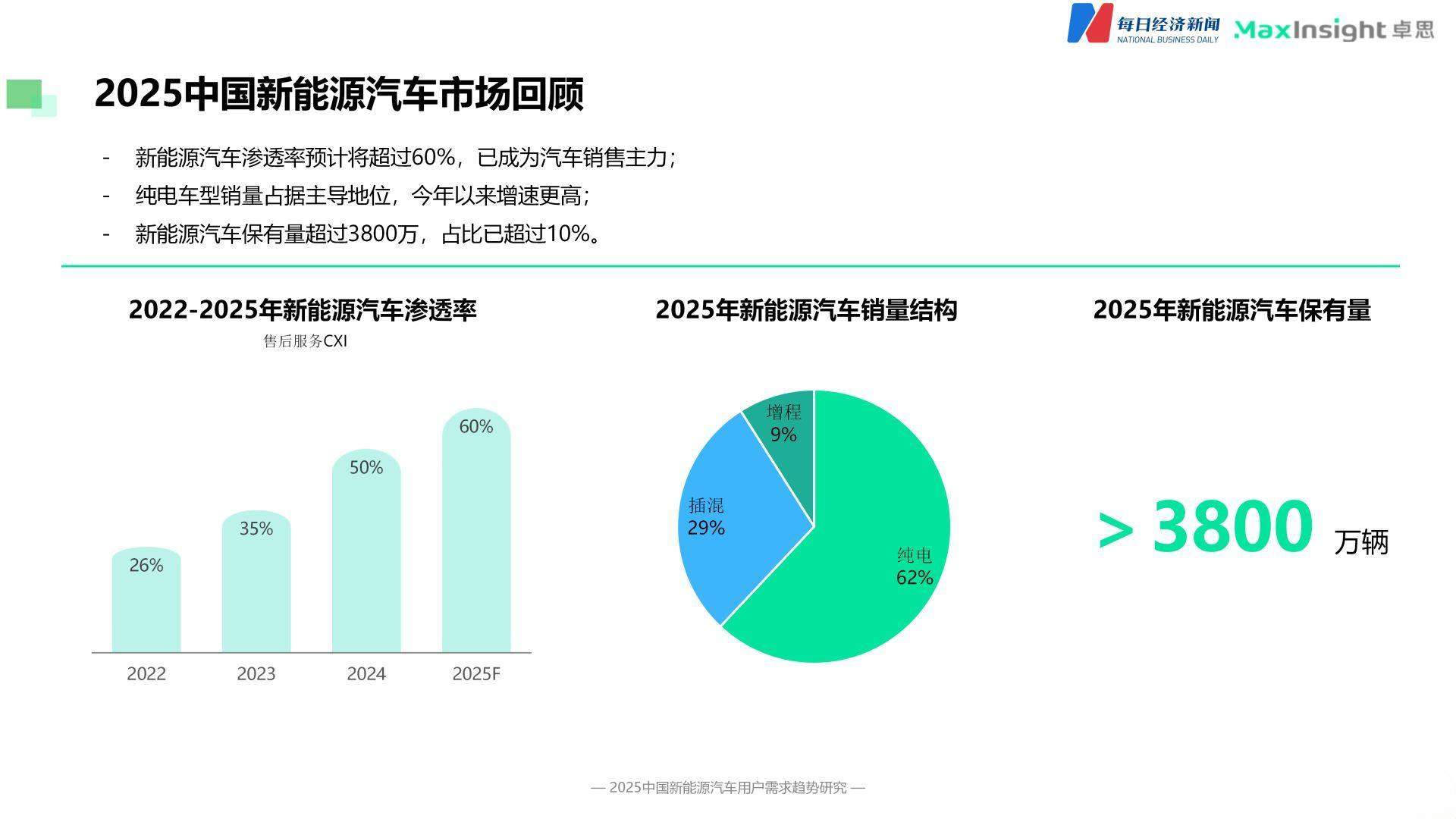 每日经济新闻
NATIONAL BUSINESS DAILY
MaxInsight 卓思

2025中国新能源汽车市场回顾

- 新能源汽车渗透率预计将超过60%，已成为汽车销售主力；
- 纯电车型销量占据主导地位，今年以来增速更高；
- 新能源汽车保有量超过3800万，占比已超过10%。

2022-2025年新能源汽车渗透率
售后服务CXI

26%
35%
50%
60%
2022
2023
2024
2025F

2025年新能源汽车销量结构

增程
9%
插混
29%
纯电
62%

2025年新能源汽车保有量

> 3800 万辆

— 2025中国新能源汽车用户需求趋势研究 —